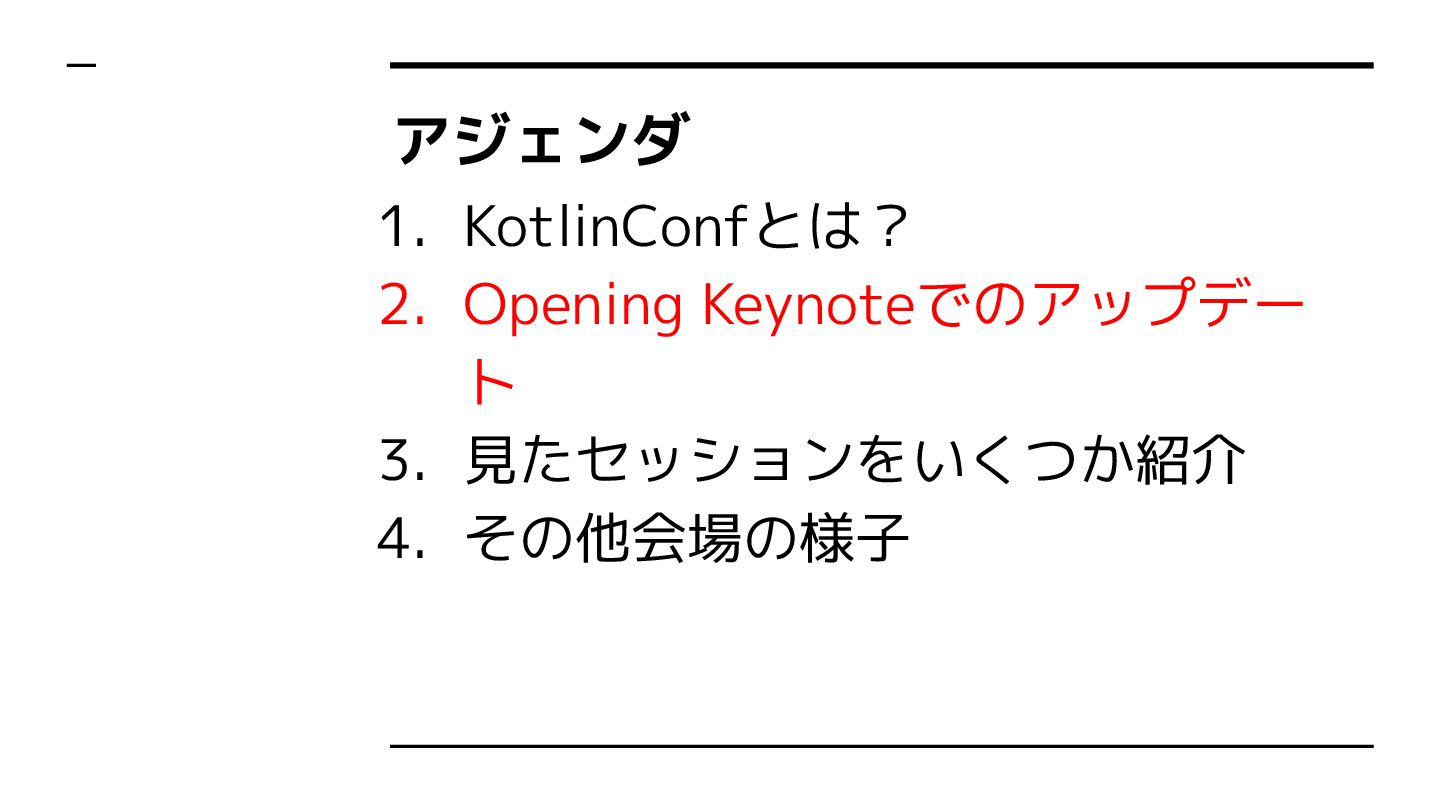 アジェンダ

1. KotlinConfとは？
2. Opening Keynoteでのアップデート
3. 見たセッションをいくつか紹介
4. その他会場の様子